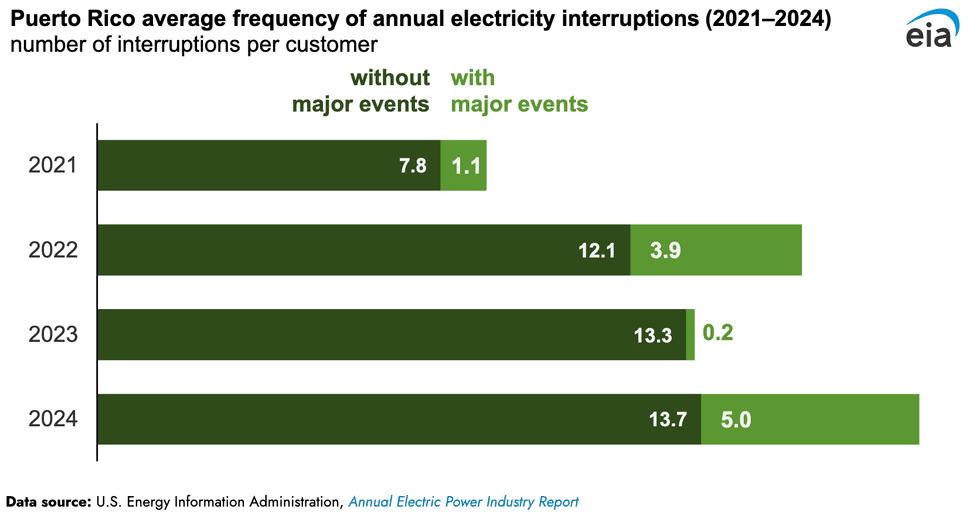 Puerto Rico average frequency of annual electricity interruptions (2021–2024)
number of interruptions per customer

eia

without major events
with major events

2021
7.8
1.1

2022
12.1
3.9

2023
13.3
0.2

2024
13.7
5.0

Data source: U.S. Energy Information Administration, Annual Electric Power Industry Report